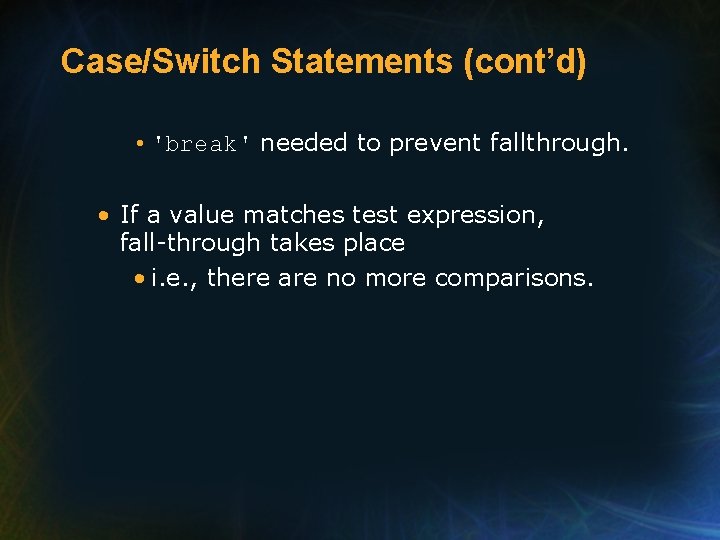 Case/Switch Statements (cont’d)

• 'break' needed to prevent fallthrough.

• If a value matches test expression, fall-through takes place

• i.e., there are no more comparisons.